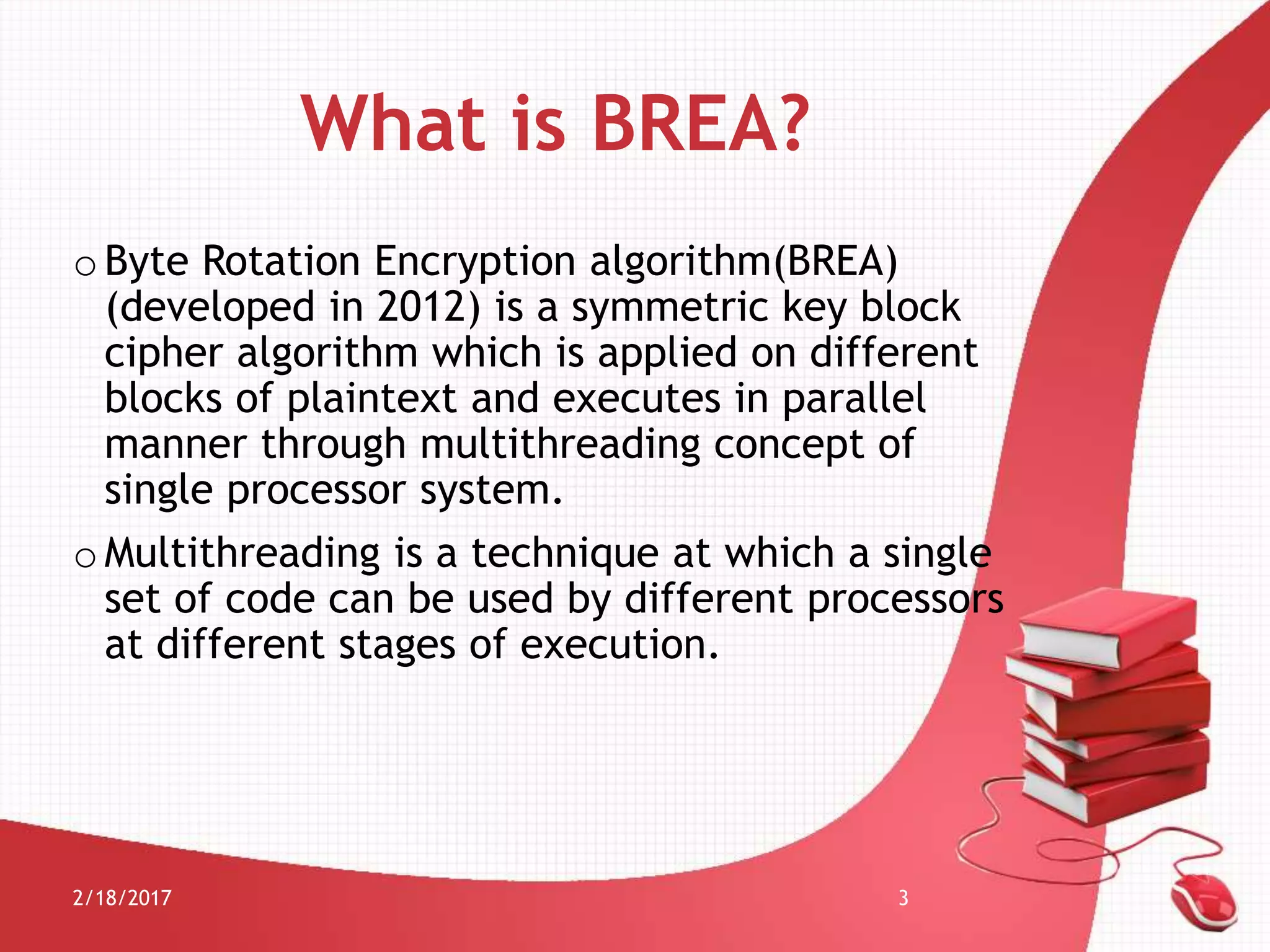 What is BREA?

o Byte Rotation Encryption algorithm(BREA) (developed in 2012) is a symmetric key block cipher algorithm which is applied on different blocks of plaintext and executes in parallel manner through multithreading concept of single processor system.

o Multithreading is a technique at which a single set of code can be used by different processors at different stages of execution.

2/18/2017

3